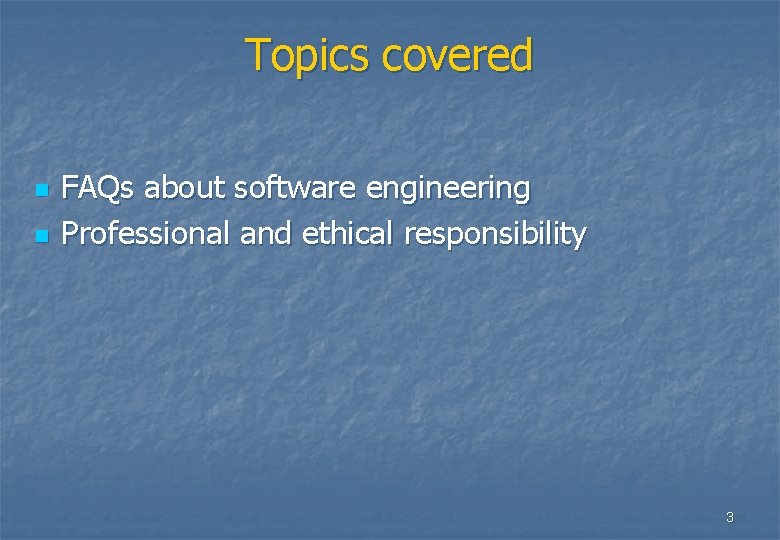 Topics covered

- FAQs about software engineering
- Professional and ethical responsibility

3